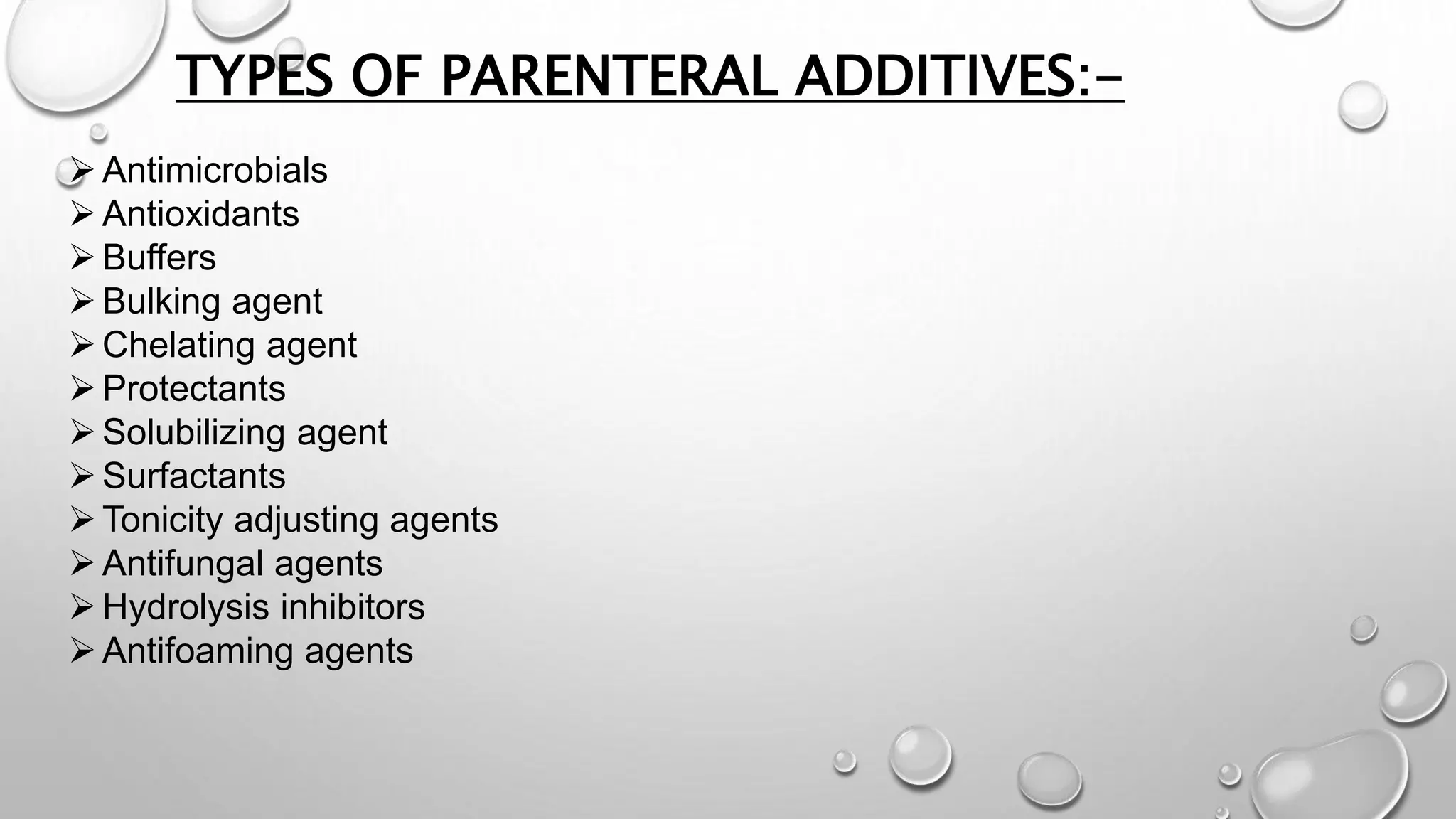 TYPES OF PARENTERAL ADDITIVES:-

➢ Antimicrobials
➢ Antioxidants
➢ Buffers
➢ Bulking agent
➢ Chelating agent
➢ Protectants
➢ Solubilizing agent
➢ Surfactants
➢ Tonicity adjusting agents
➢ Antifungal agents
➢ Hydrolysis inhibitors
➢ Antifoaming agents